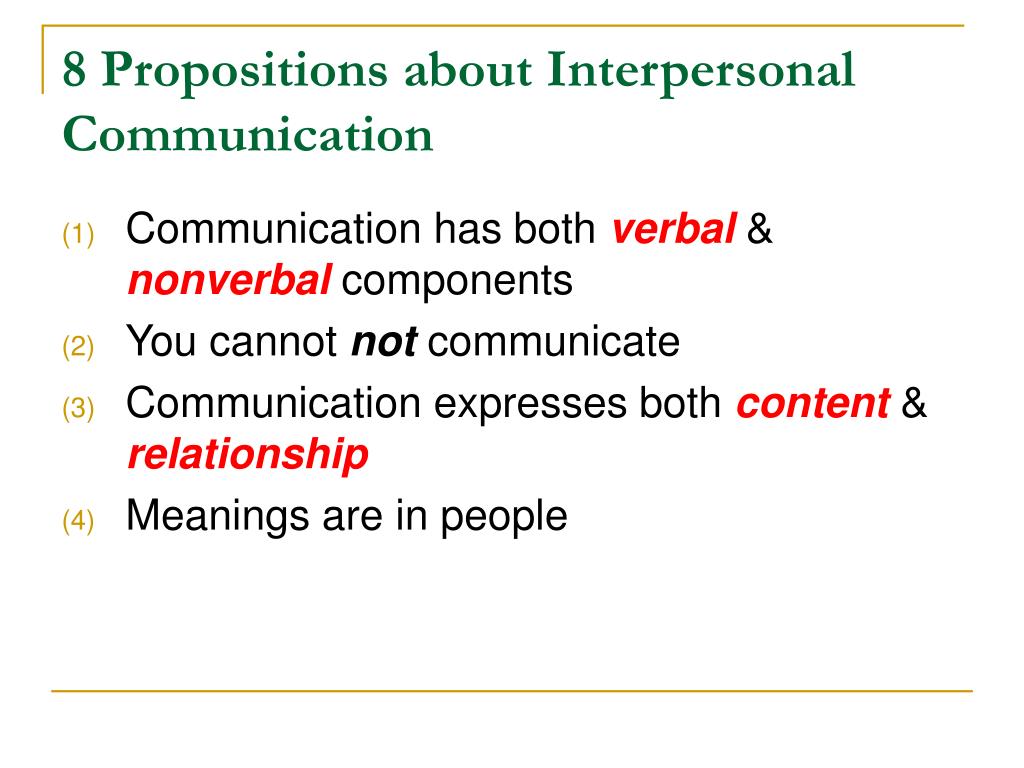 8 Propositions about Interpersonal Communication

(1) Communication has both verbal & nonverbal components
(2) You cannot not communicate
(3) Communication expresses both content & relationship
(4) Meanings are in people